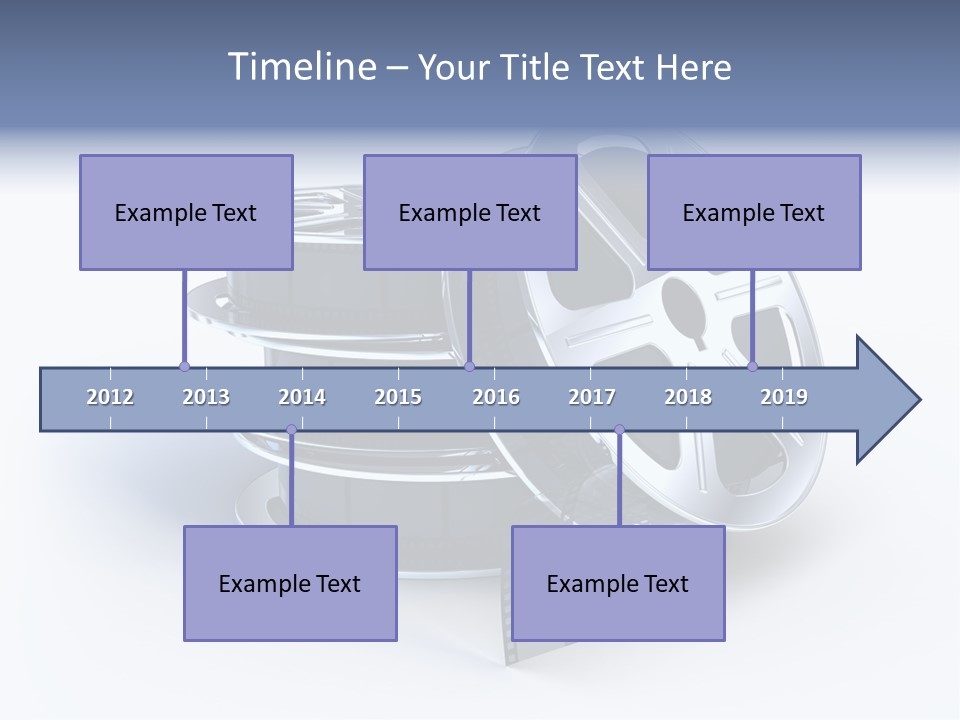 Timeline – Your Title Text Here

Example Text

Example Text

Example Text

2012 2013 2014 2015 2016 2017 2018 2019

Example Text

Example Text